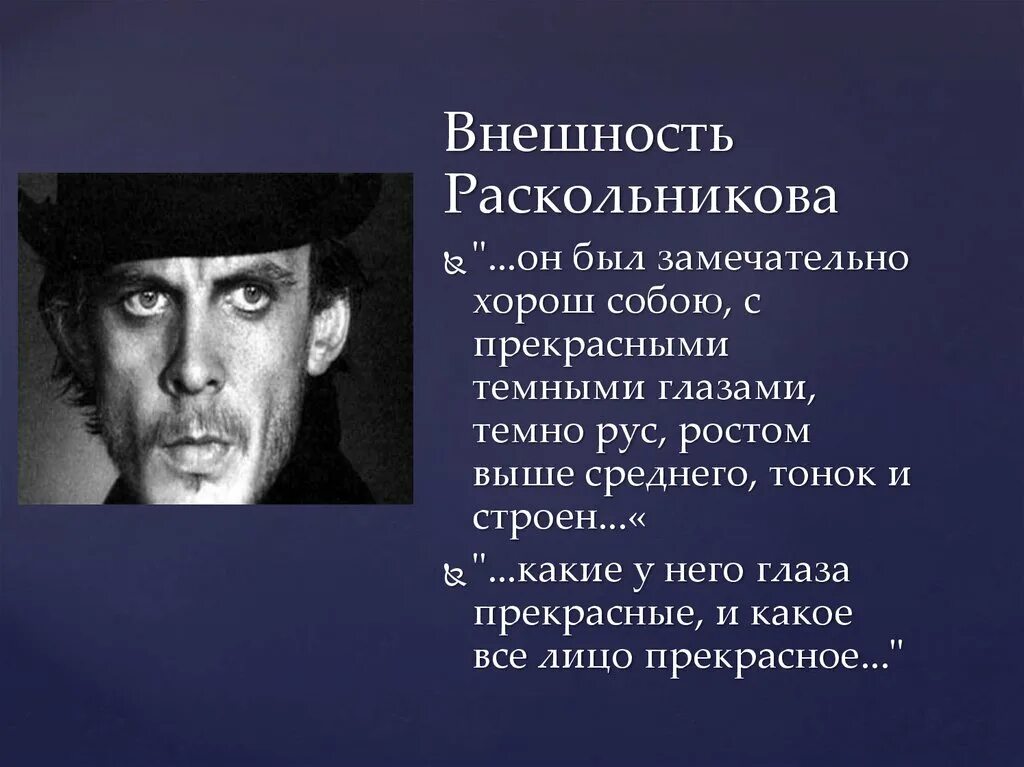 Внешность Раскольникова

"...он был замечательно хорош собою, с прекрасными темными глазами, темно рус, ростом выше среднего, тонок и строен...«

"...какие у него глаза прекрасные, и какое все лицо прекрасное..."